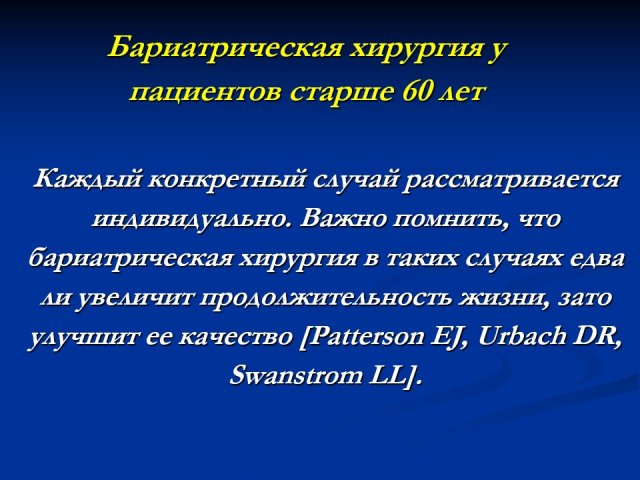 Бариатрическая хирургия у пациентов старше 60 лет

Каждый конкретный случай рассматривается индивидуально. Важно помнить, что бариатрическая хирургия в таких случаях едва ли увеличит продолжительность жизни, зато улучшит ее качество [Patterson EJ, Urbach DR, Swanstrom LL].